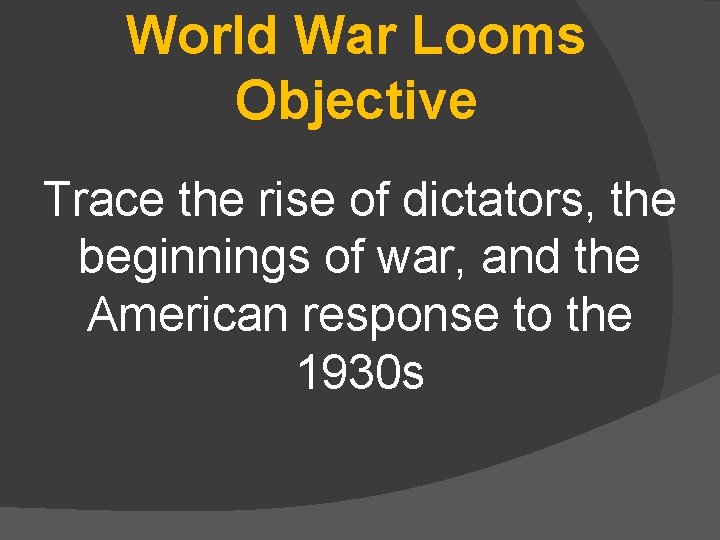 World War Looms Objective

Trace the rise of dictators, the beginnings of war, and the American response to the 1930s